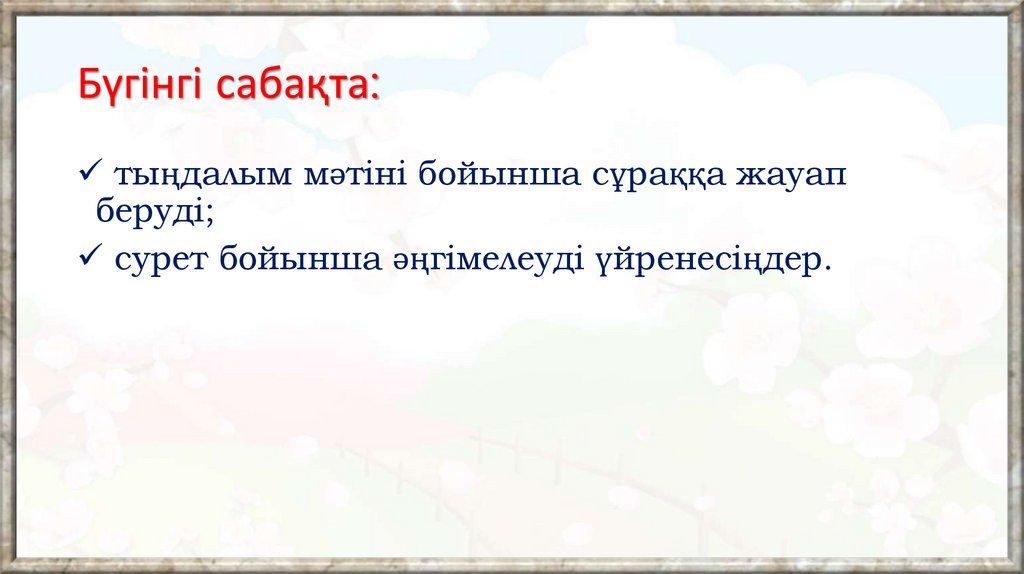 Бүгінгі сабақта:

✓ тыңдалым мәтіні бойынша сұраққа жауап беруді;

✓ сурет бойынша әңгімелеуді үйренесіңдер.